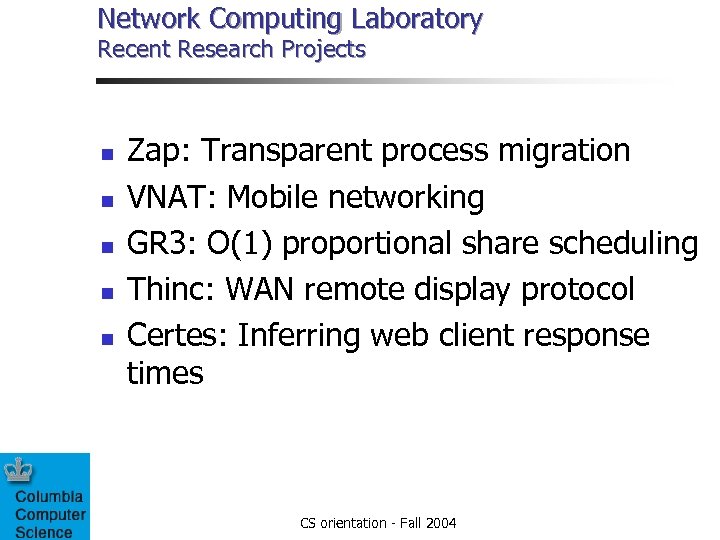 Network Computing Laboratory
Recent Research Projects

- Zap: Transparent process migration
- VNAT: Mobile networking
- GR3: O(1) proportional share scheduling
- Thinc: WAN remote display protocol
- Certes: Inferring web client response times

Columbia Computer Science

CS orientation - Fall 2004